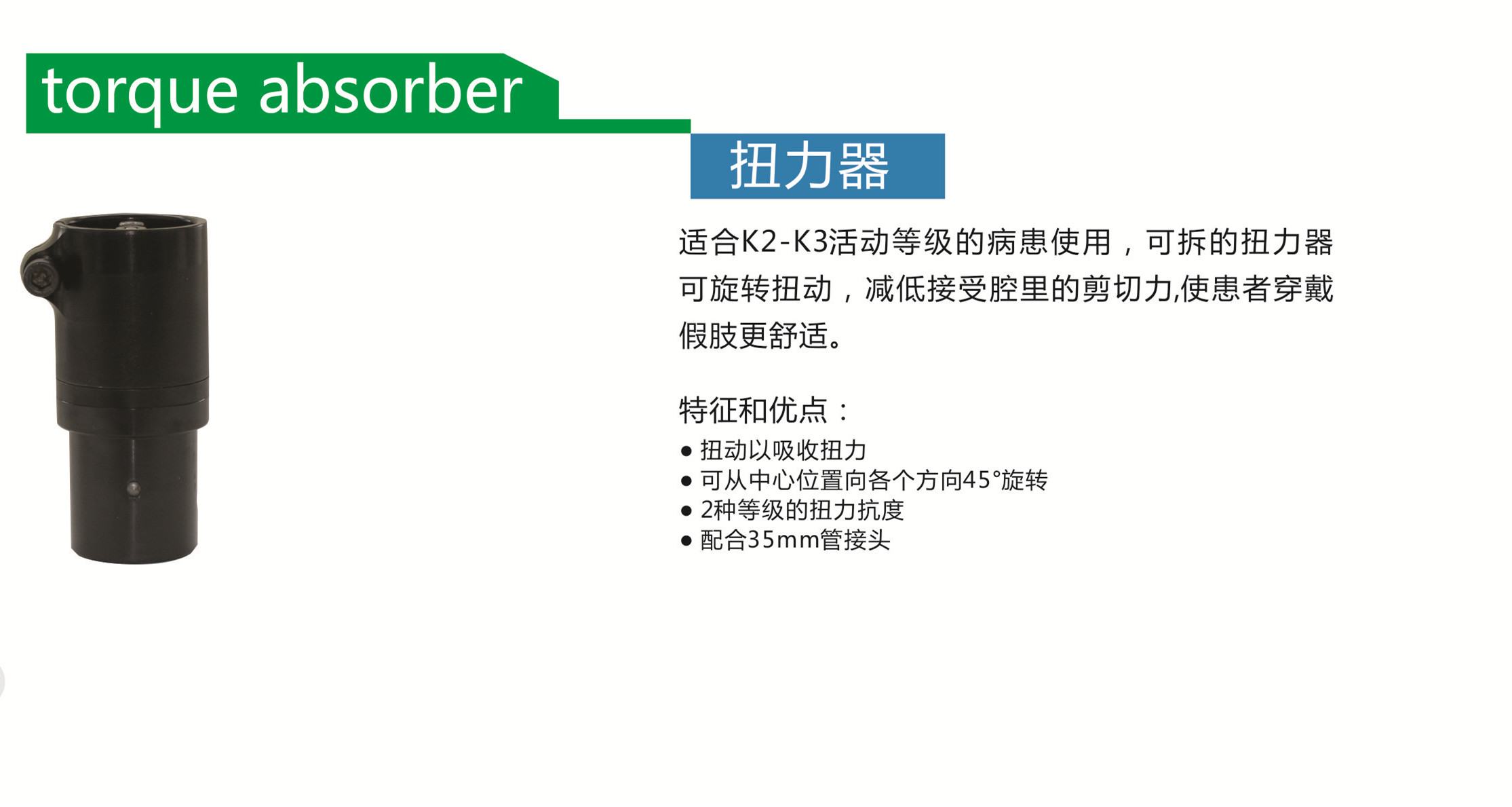 torque absorber

扭力器

适合K2-K3活动等级的病患使用，可拆的扭力器可旋转扭动，减低接受腔里的剪切力,使患者穿戴假肢更舒适。

特征和优点：

● 扭动以吸收扭力
● 可从中心位置向各个方向45°旋转
● 2种等级的扭力抗度
● 配合35mm管接头